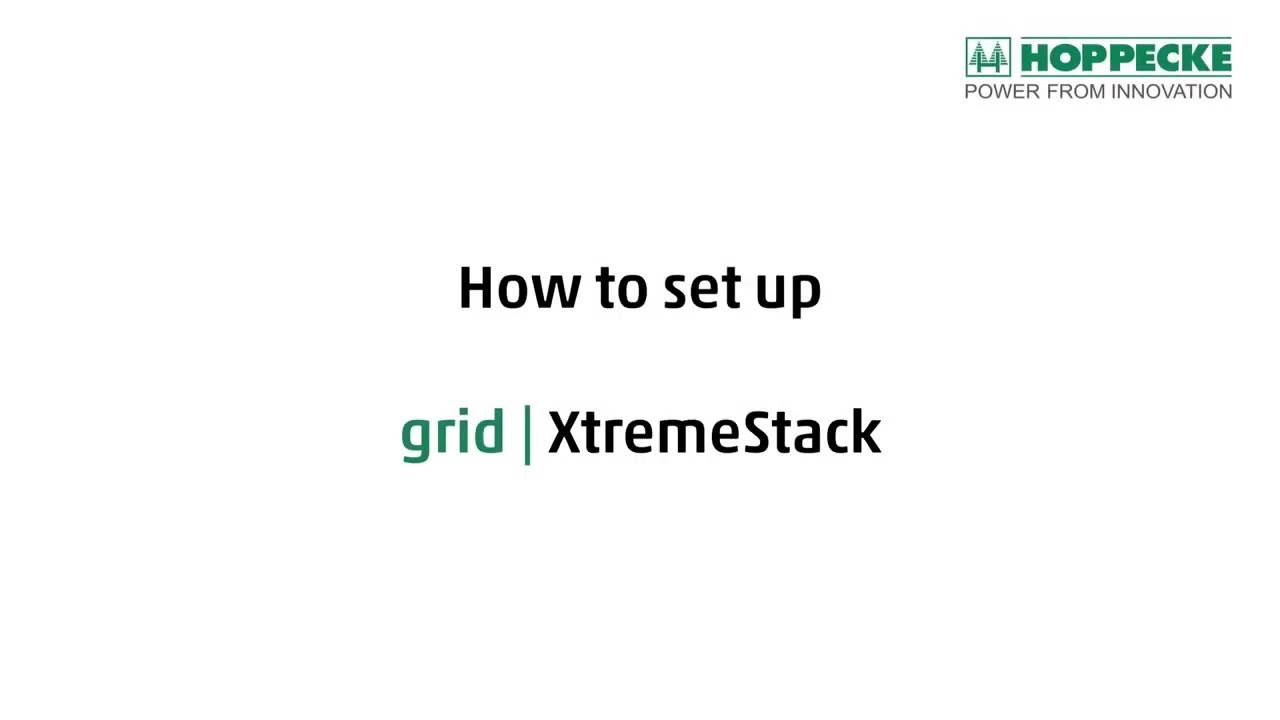 HOPPECKE
POWER FROM INNOVATION

How to set up

grid | XtremeStack